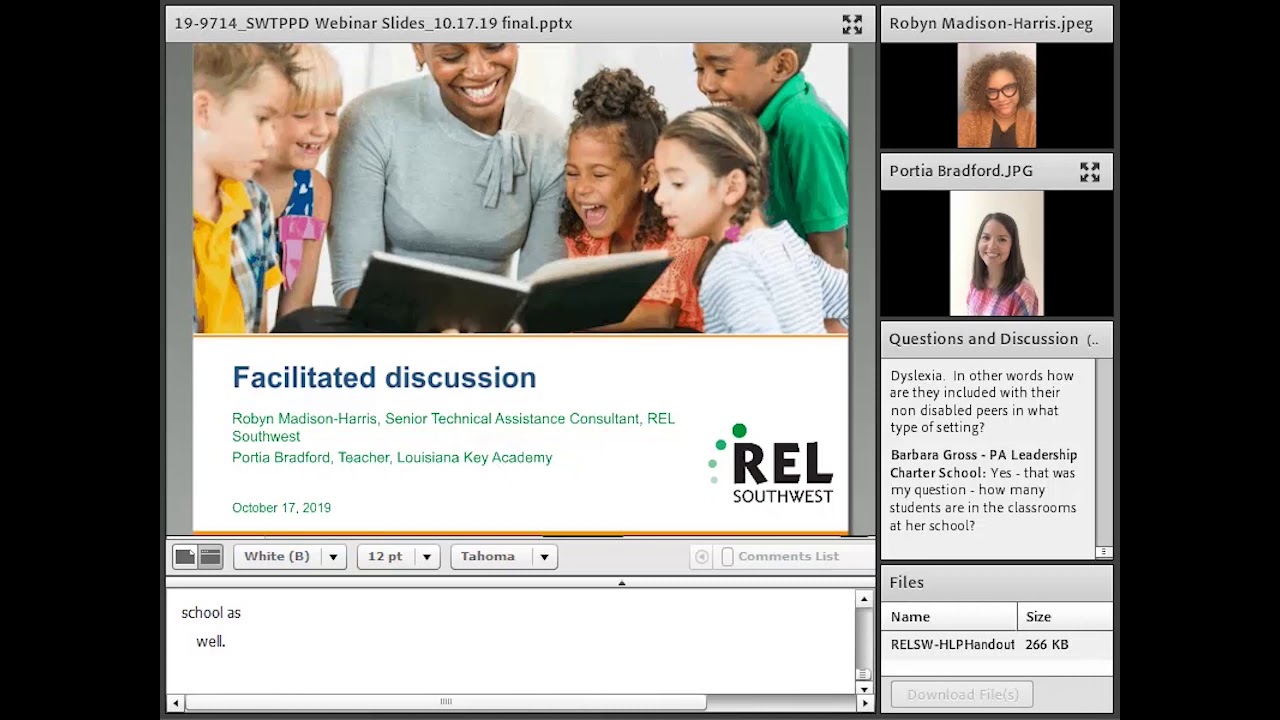 19-9714_SWTPPD Webinar Slides_10.17.19 final.pptx

Facilitated discussion

Robyn Madison-Harris, Senior Technical Assistance Consultant, REL Southwest

Portia Bradford, Teacher, Louisiana Key Academy

October 17, 2019

REL SOUTHWEST

White (B) 12 pt Tahoma Comments List

school as
well.

Robyn Madison-Harris.jpeg

Portia Bradford.JPG

Questions and Discussion (..

Dyslexia. In other words how are they included with their non disabled peers in what type of setting?

Barbara Gross - PA Leadership Charter School: Yes - that was my question - how many students are in the classrooms at her school?

Files

| Name | Size |
|---|---|
| RELSW-HLPHandout | 266 KB |

Download File(s)